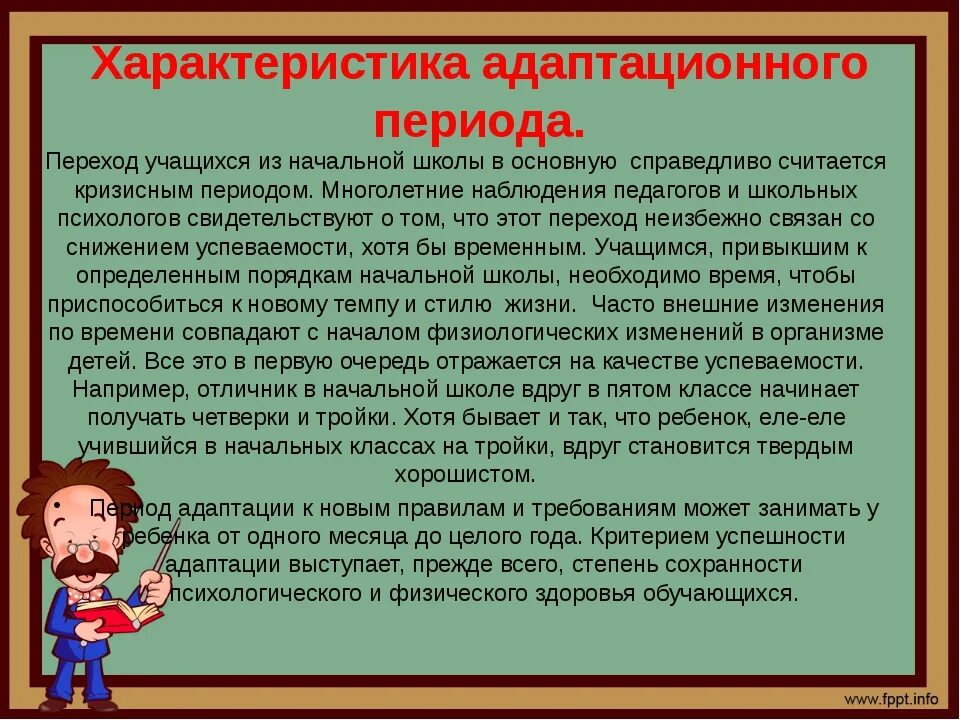 Характеристика адаптационного периода.

Переход учащихся из начальной школы в основную справедливо считается кризисным периодом. Многолетние наблюдения педагогов и школьных психологов свидетельствуют о том, что этот переход неизбежно связан со снижением успеваемости, хотя бы временным. Учащимся, привыкшим к определенным порядкам начальной школы, необходимо время, чтобы приспособиться к новому темпу и стилю жизни. Часто внешние изменения по времени совпадают с началом физиологических изменений в организме детей. Все это в первую очередь отражается на качестве успеваемости. Например, отличник в начальной школе вдруг в пятом классе начинает получать четверки и тройки. Хотя бывает и так, что ребенок, еле-еле учившийся в начальных классах на тройки, вдруг становится твердым хорошистом.

• Период адаптации к новым правилам и требованиям может занимать у ребенка от одного месяца до целого года. Критерием успешности адаптации выступает, прежде всего, степень сохранности психологического и физического здоровья обучающихся.

www.fppt.info